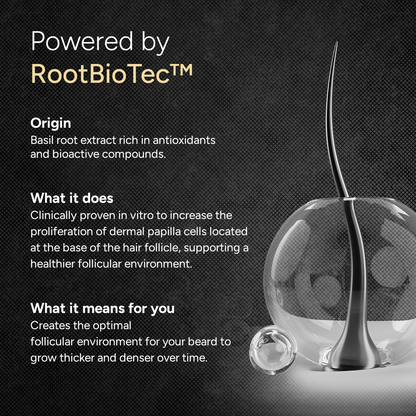 Powered by
RootBioTec™

Origin
Basil root extract rich in antioxidants and bioactive compounds.

What it does
Clinically proven in vitro to increase the proliferation of dermal papilla cells located at the base of the hair follicle, supporting a healthier follicular environment.

What it means for you
Creates the optimal follicular environment for your beard to grow thicker and denser over time.